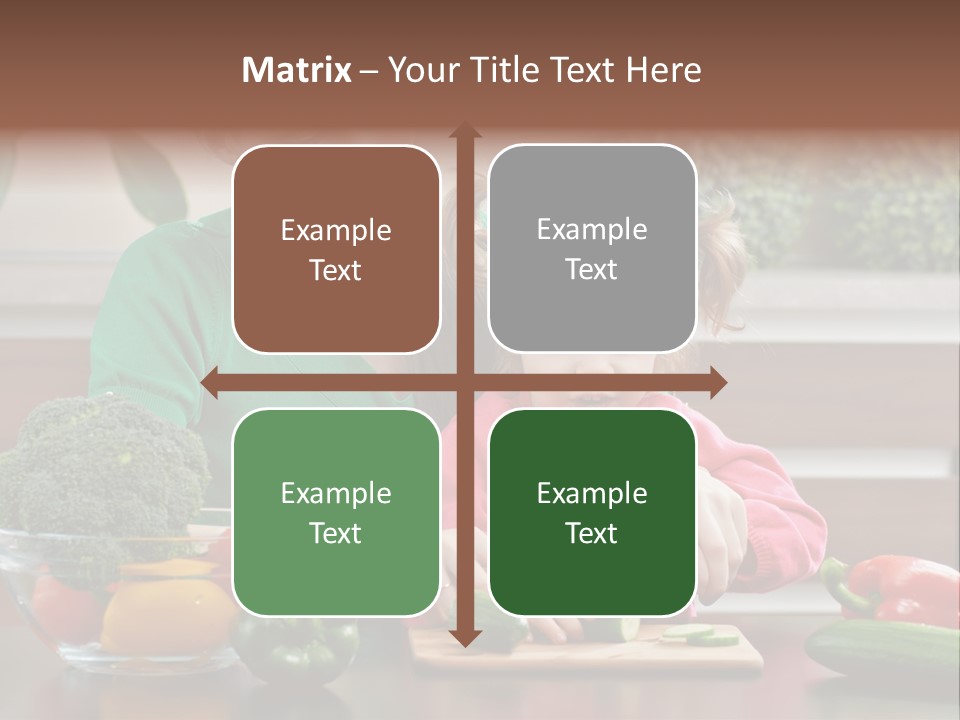 Matrix – Your Title Text Here

Example Text

Example Text

Example Text

Example Text